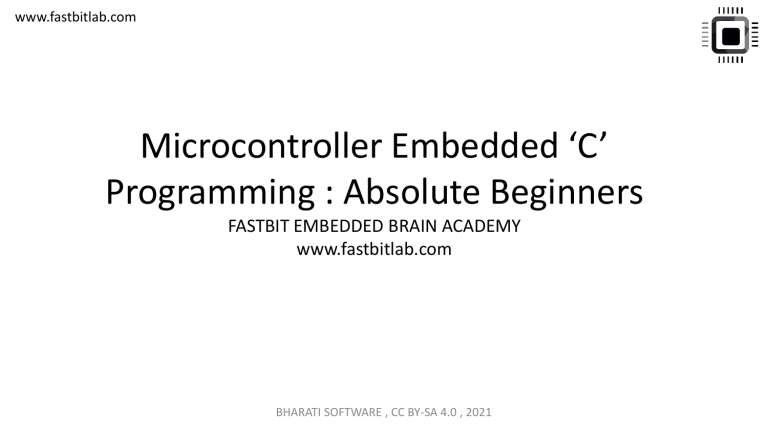 www.fastbitlab.com

Microcontroller Embedded ‘C’ Programming : Absolute Beginners

FASTBIT EMBEDDED BRAIN ACADEMY
www.fastbitlab.com

BHARATI SOFTWARE , CC BY-SA 4.0 , 2021